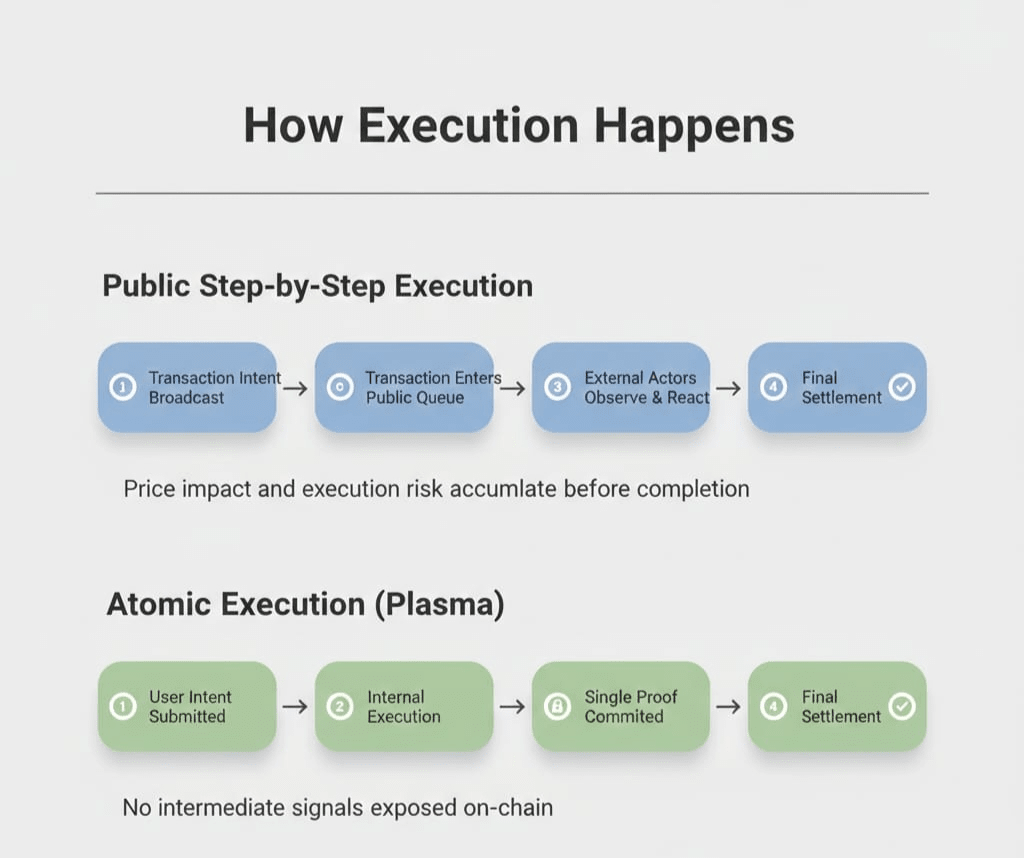 How Execution Happens

Public Step-by-Step Execution

1 Transaction Intent Broadcast → Transaction Enters Public Queue → 3 External Actors Observe & React → 4 Final Settlement

Price impact and execution risk accumlate before completion

Atomic Execution (Plasma)

1 User Intent Submitted → 2 Internal Execution → Single Proof Commited → 4 Final Settlement

No intermediate signals exposed on-chain